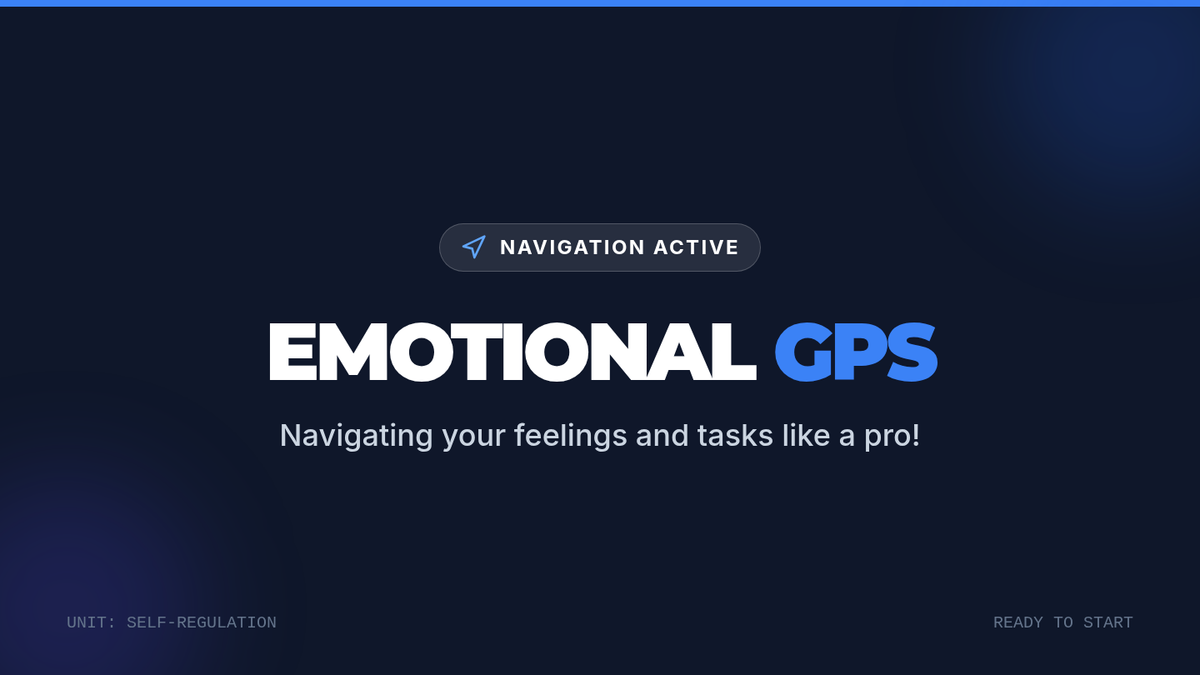 NAVIGATION ACTIVE

EMOTIONAL GPS

Navigating your feelings and tasks like a pro!

UNIT: SELF-REGULATION

READY TO START